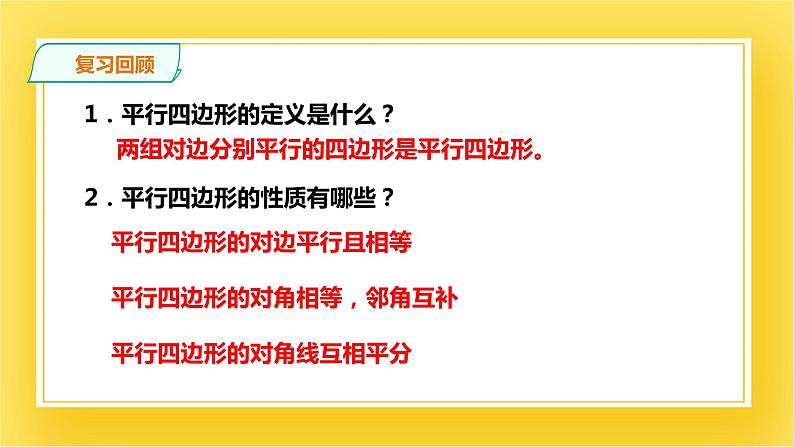 复习回顾

1．平行四边形的定义是什么？

两组对边分别平行的四边形是平行四边形。

2．平行四边形的性质有哪些？

平行四边形的对边平行且相等

平行四边形的对角相等，邻角互补

平行四边形的对角线互相平分